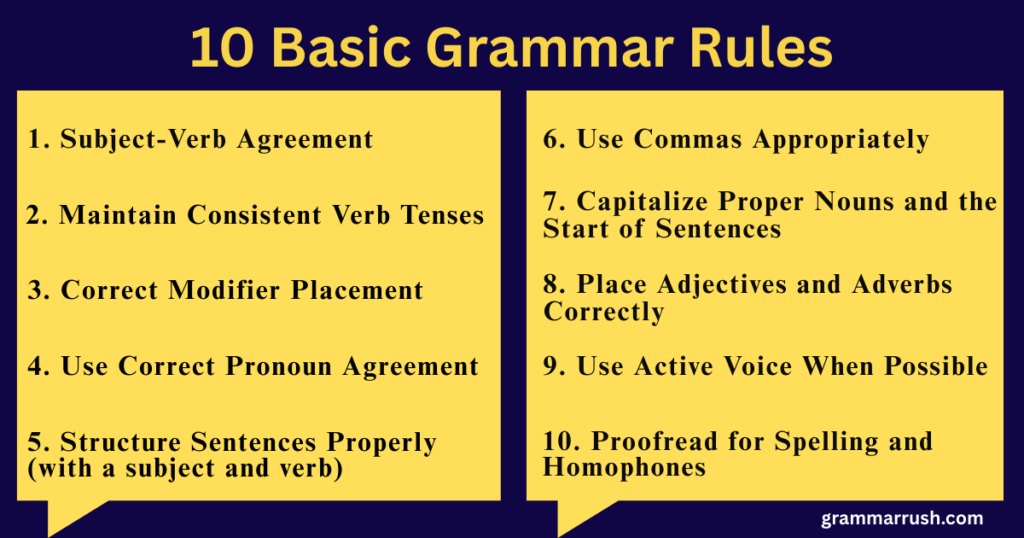 10 Basic Grammar Rules

1. Subject-Verb Agreement

2. Maintain Consistent Verb Tenses

3. Correct Modifier Placement

4. Use Correct Pronoun Agreement

5. Structure Sentences Properly (with a subject and verb)

6. Use Commas Appropriately

7. Capitalize Proper Nouns and the Start of Sentences

8. Place Adjectives and Adverbs Correctly

9. Use Active Voice When Possible

10. Proofread for Spelling and Homophones

grammarrush.com